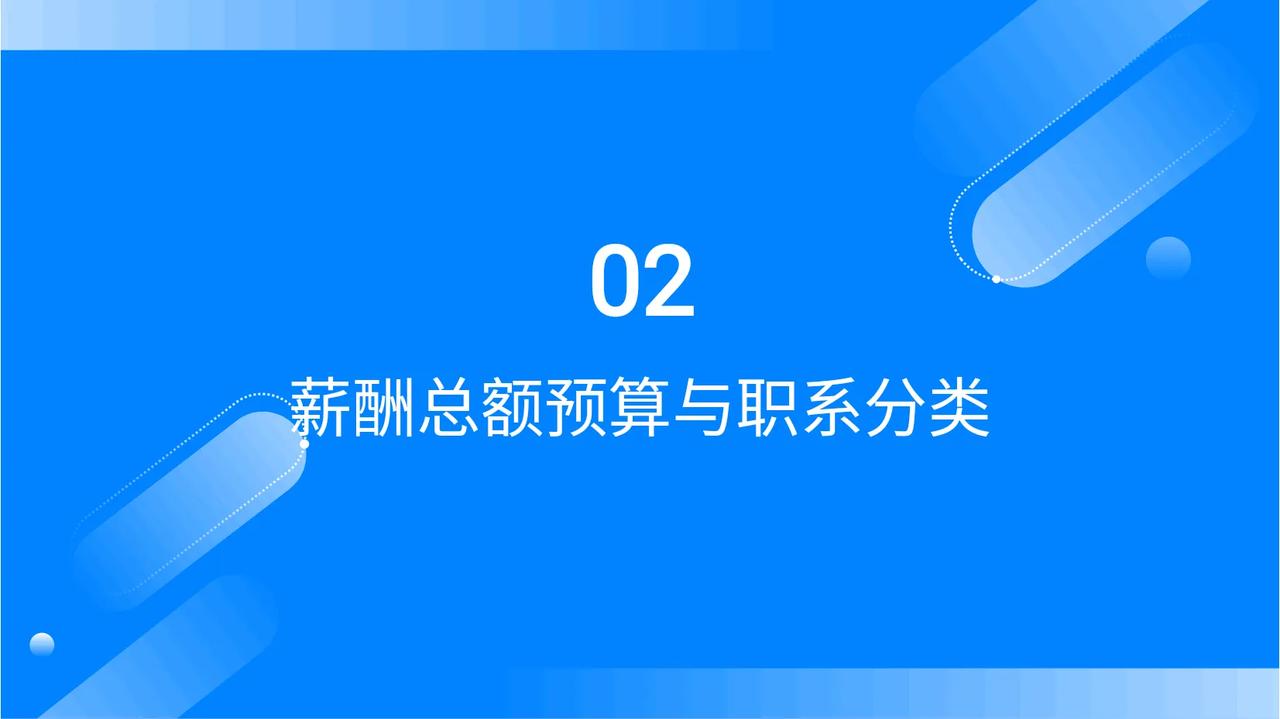 02

薪酬总额预算与职系分类